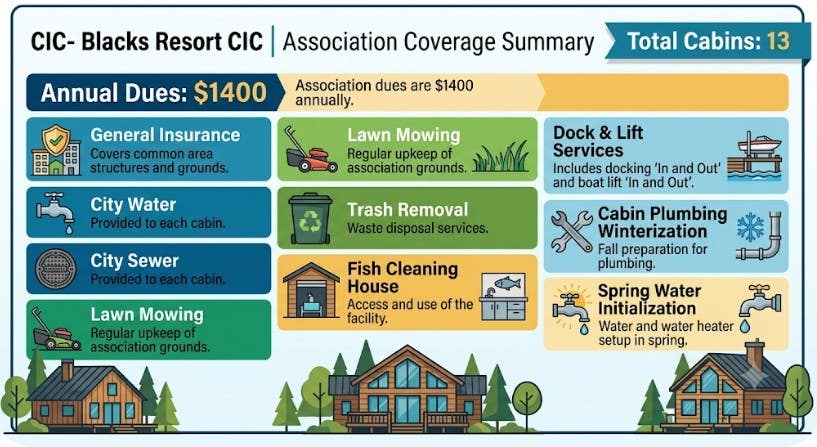 CIC- Blacks Resort CIC | Association Coverage Summary

Total Cabins: 13

Annual Dues: $1400

Association dues are $1400 annually.

General Insurance
Covers common area structures and grounds.

City Water
Provided to each cabin.

City Sewer
Provided to each cabin.

Lawn Mowing
Regular upkeep of association grounds.

Lawn Mowing
Regular upkeep of association grounds.

Trash Removal
Waste disposal services.

Fish Cleaning House
Access and use of the facility.

Dock & Lift Services
Includes docking 'In and Out' and boat lift 'In and Out'.

Cabin Plumbing Winterization
Fall preparation for plumbing.

Spring Water Initialization
Water and water heater setup in spring.